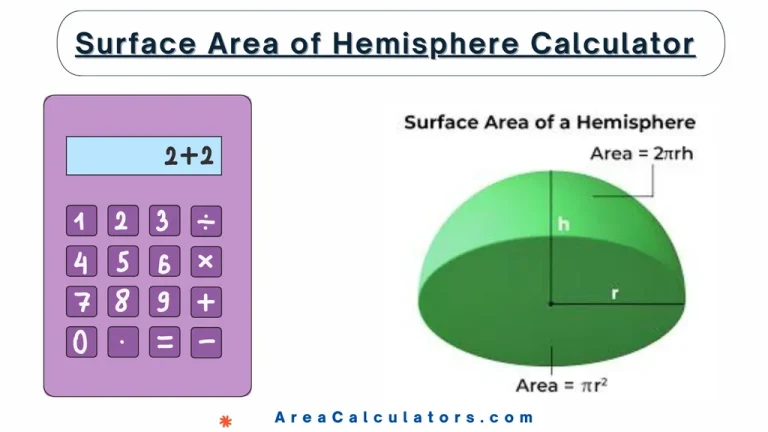 Surface Area of Hemisphere Calculator

2+2

1 2 3 ÷
4 5 6 ×
7 8 9 +
0 . = −

Surface Area of a Hemisphere

Area = $2\pi rh$

h

r

Area = $\pi r^2$

AreaCalculators.com